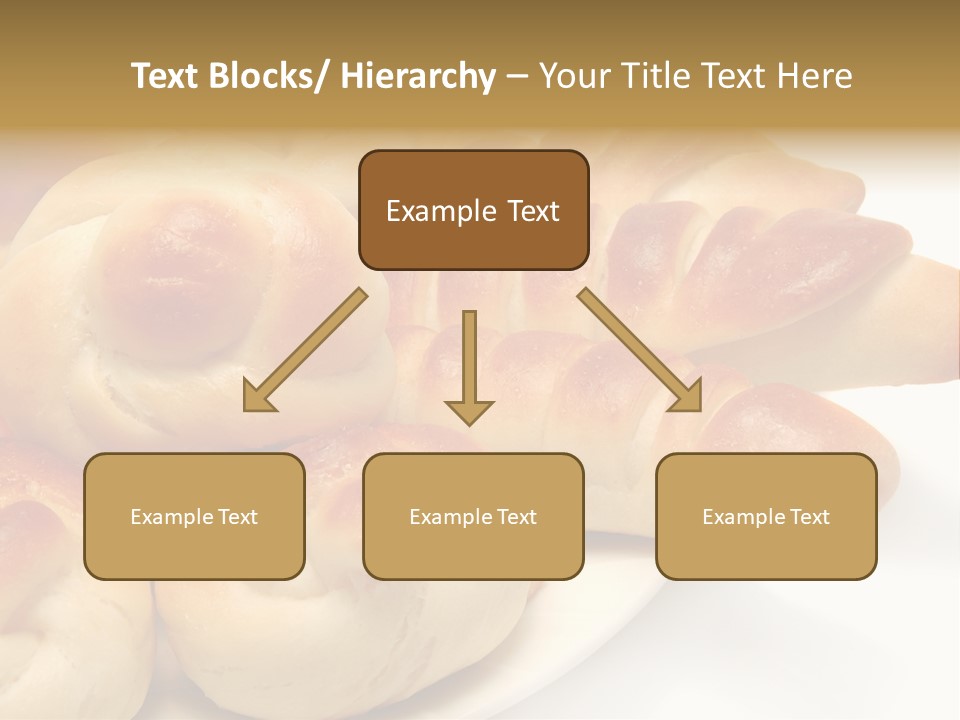 Text Blocks/ Hierarchy – Your Title Text Here

Example Text

Example Text

Example Text

Example Text